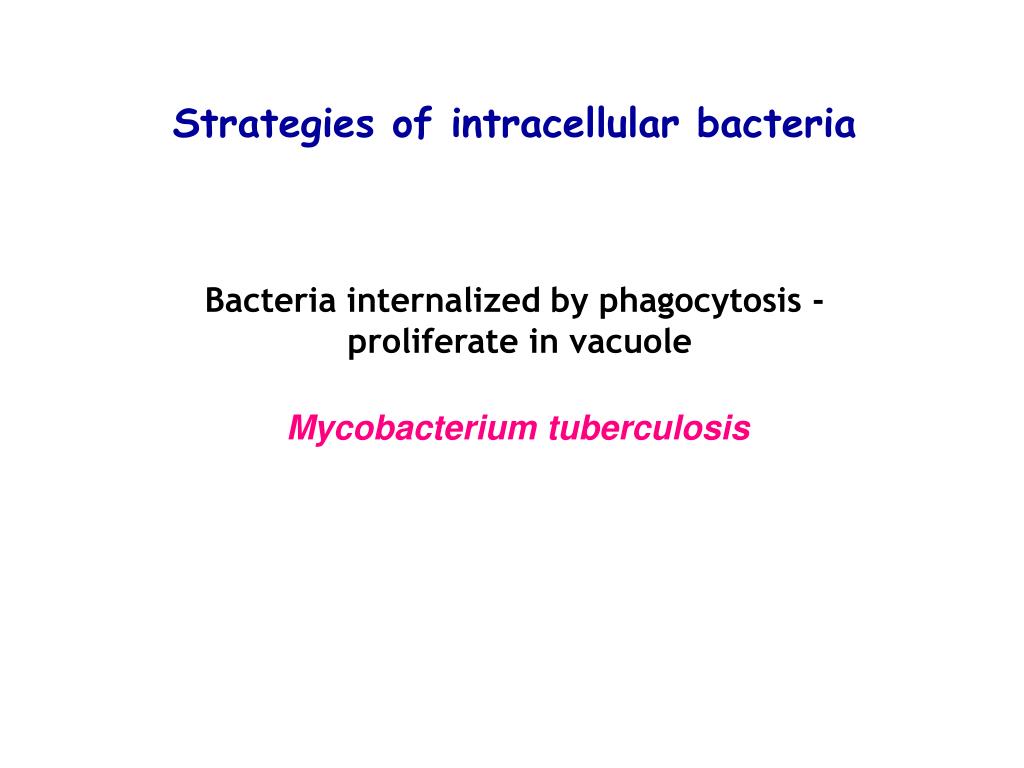 Strategies of intracellular bacteria

Bacteria internalized by phagocytosis - proliferate in vacuole

Mycobacterium tuberculosis